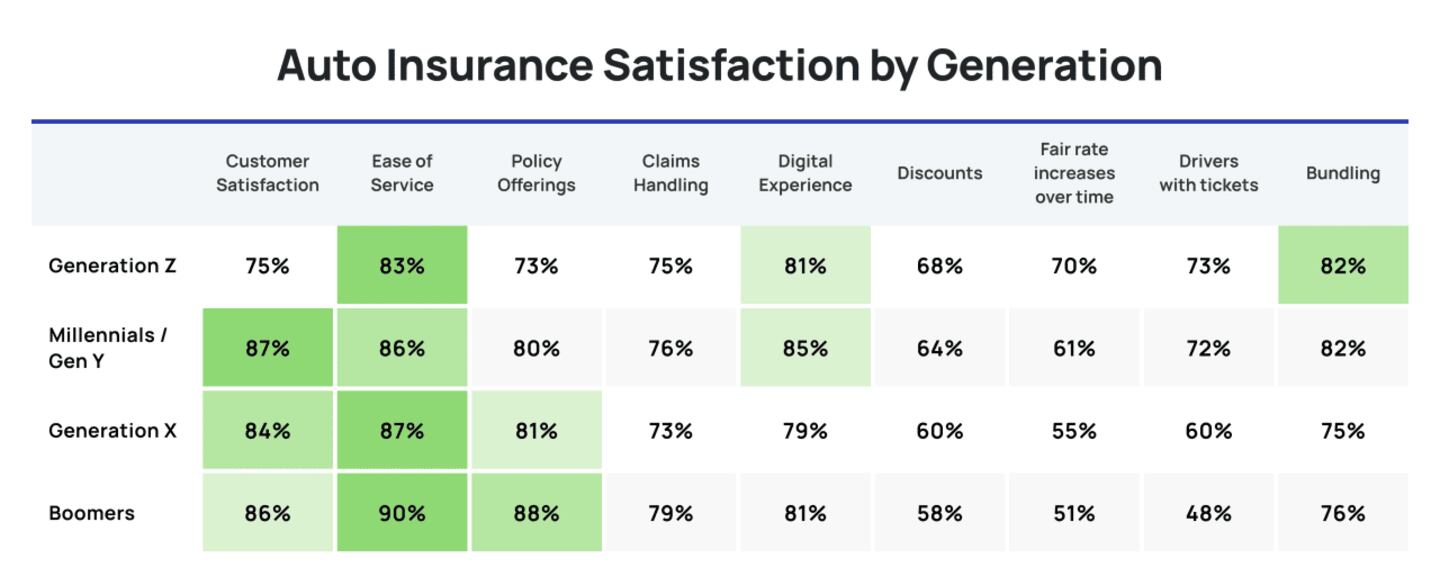 Auto Insurance Satisfaction by Generation

| | Customer Satisfaction | Ease of Service | Policy Offerings | Claims Handling | Digital Experience | Discounts | Fair rate increases over time | Drivers with tickets | Bundling |
|---|---|---|---|---|---|---|---|---|---|
| Generation Z | 75% | 83% | 73% | 75% | 81% | 68% | 70% | 73% | 82% |
| Millennials / Gen Y | 87% | 86% | 80% | 76% | 85% | 64% | 61% | 72% | 82% |
| Generation X | 84% | 87% | 81% | 73% | 79% | 60% | 55% | 60% | 75% |
| Boomers | 86% | 90% | 88% | 79% | 81% | 58% | 51% | 48% | 76% |